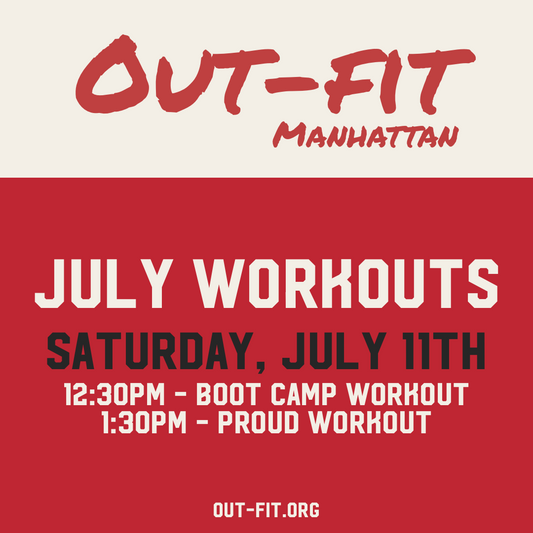 OUT-FIT
MANHATTAN

JULY WORKOUTS

SATURDAY, JULY 11TH

12:30PM - BOOT CAMP WORKOUT
1:30PM - PROUD WORKOUT

OUT-FIT.ORG